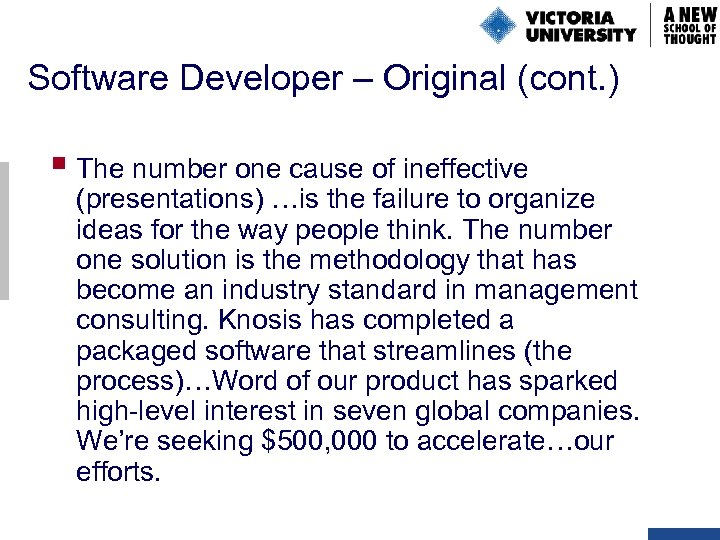 VICTORIA UNIVERSITY

A NEW SCHOOL OF THOUGHT

Software Developer – Original (cont.)

The number one cause of ineffective (presentations) …is the failure to organize ideas for the way people think. The number one solution is the methodology that has become an industry standard in management consulting. Knosis has completed a packaged software that streamlines (the process)…Word of our product has sparked high-level interest in seven global companies. We're seeking \$500,000 to accelerate…our efforts.